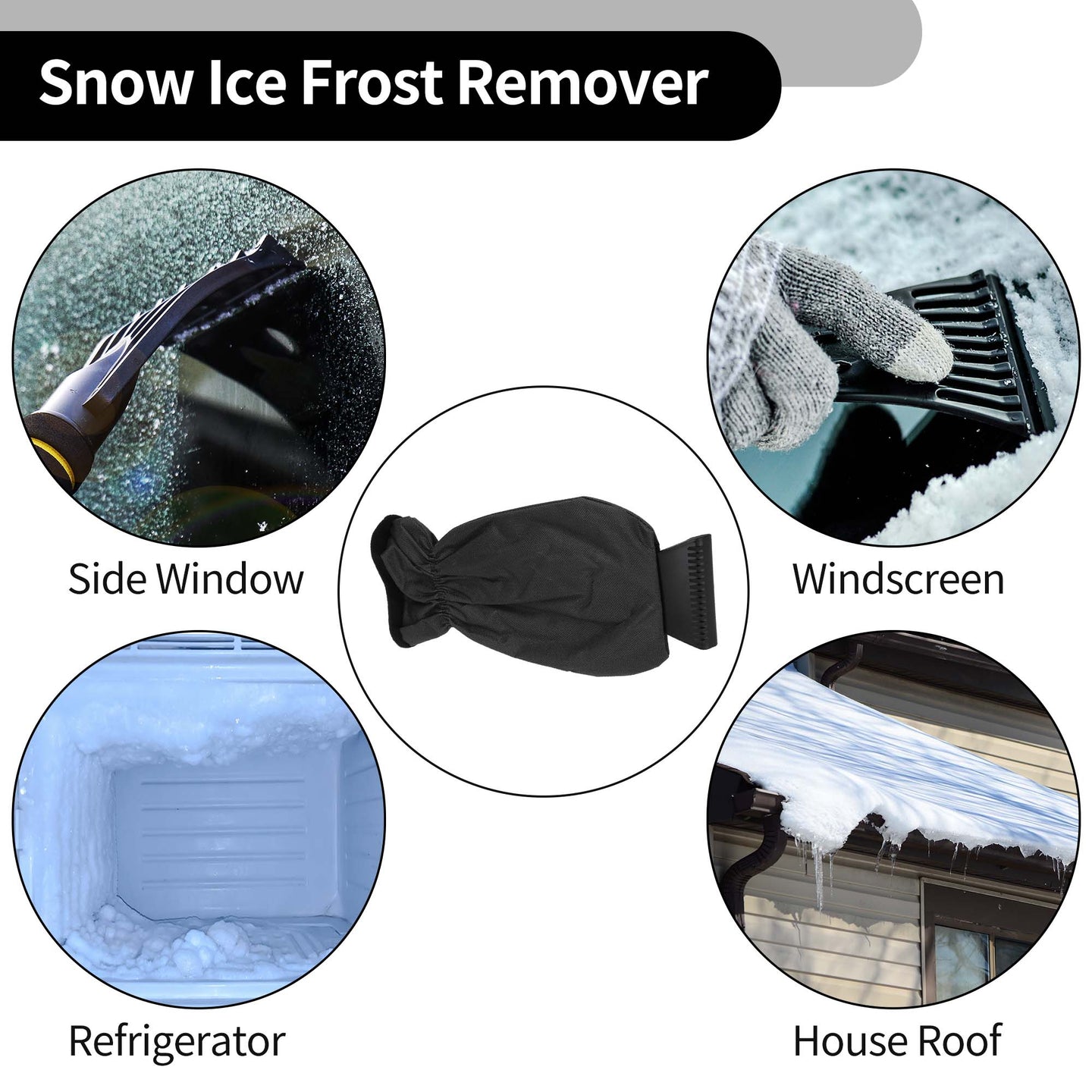 Snow Ice Frost Remover

Side Window

Windscreen

Refrigerator

House Roof